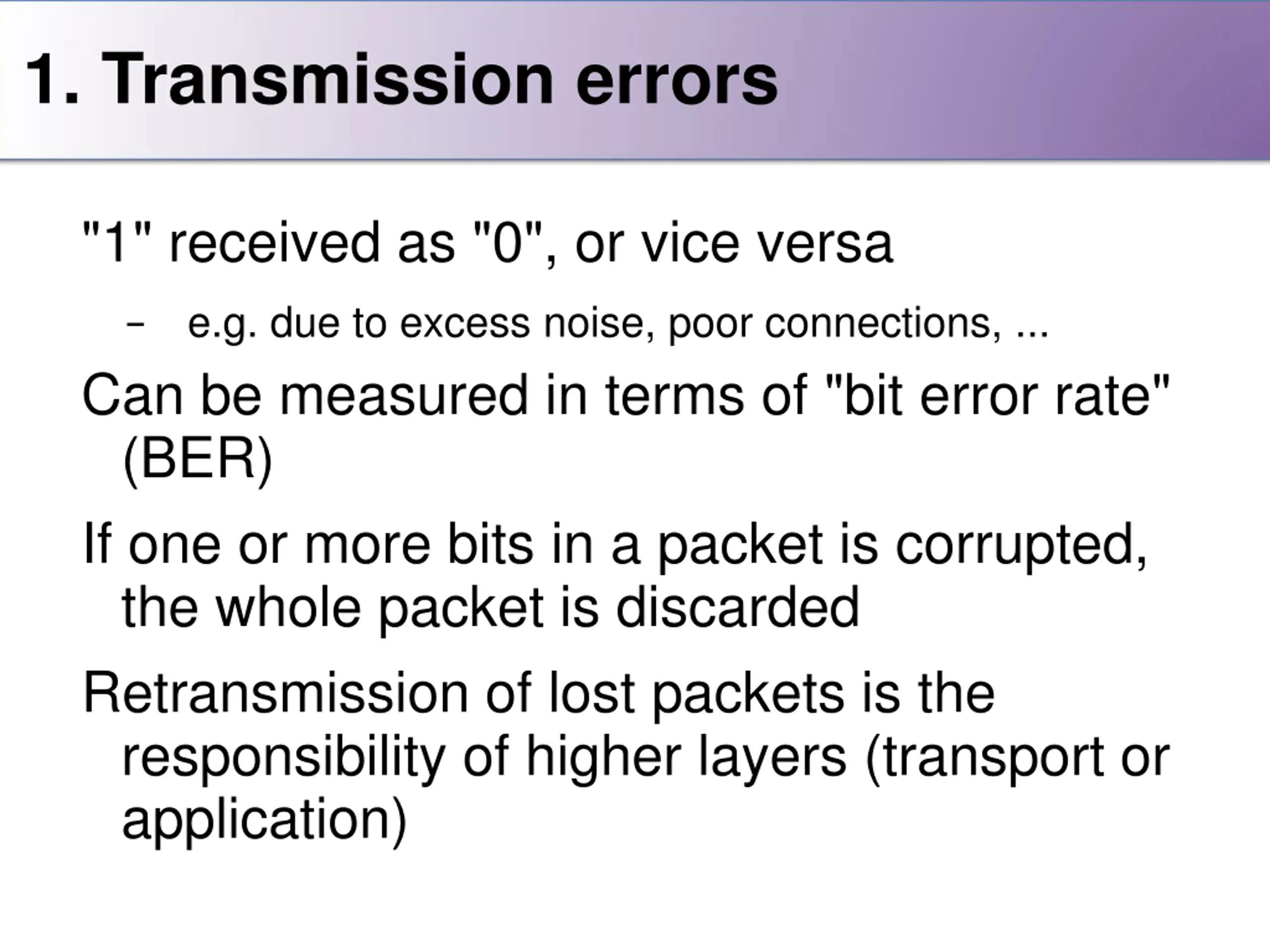 1. Transmission errors

"1" received as "0", or vice versa

– e.g. due to excess noise, poor connections, ...

Can be measured in terms of "bit error rate" (BER)

If one or more bits in a packet is corrupted, the whole packet is discarded

Retransmission of lost packets is the responsibility of higher layers (transport or application)